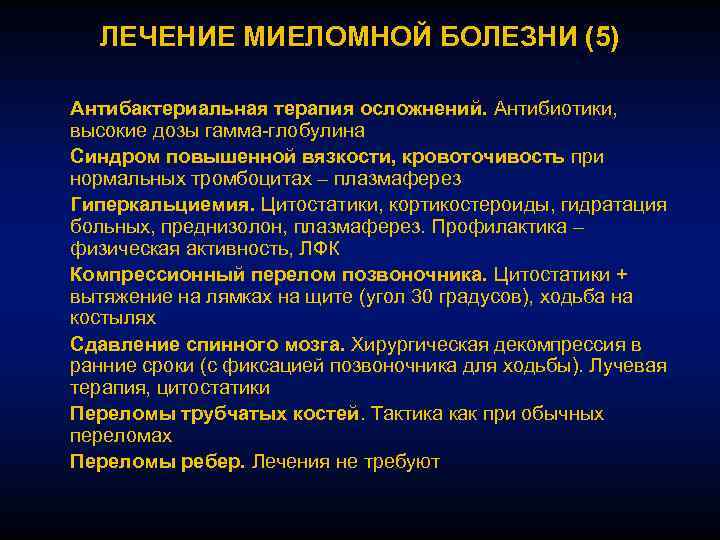 ЛЕЧЕНИЕ МИЕЛОМНОЙ БОЛЕЗНИ (5)

Антибактериальная терапия осложнений. Антибиотики, высокие дозы гамма-глобулина

Синдром повышенной вязкости, кровоточивость при нормальных тромбоцитах – плазмаферез

Гиперкальциемия. Цитостатики, кортикостероиды, гидратация больных, преднизолон, плазмаферез. Профилактика – физическая активность, ЛФК

Компрессионный перелом позвоночника. Цитостатики + вытяжение на лямках на щите (угол 30 градусов), ходьба на костылях

Сдавление спинного мозга. Хирургическая декомпрессия в ранние сроки (с фиксацией позвоночника для ходьбы). Лучевая терапия, цитостатики

Переломы трубчатых костей. Тактика как при обычных переломах

Переломы ребер. Лечения не требуют